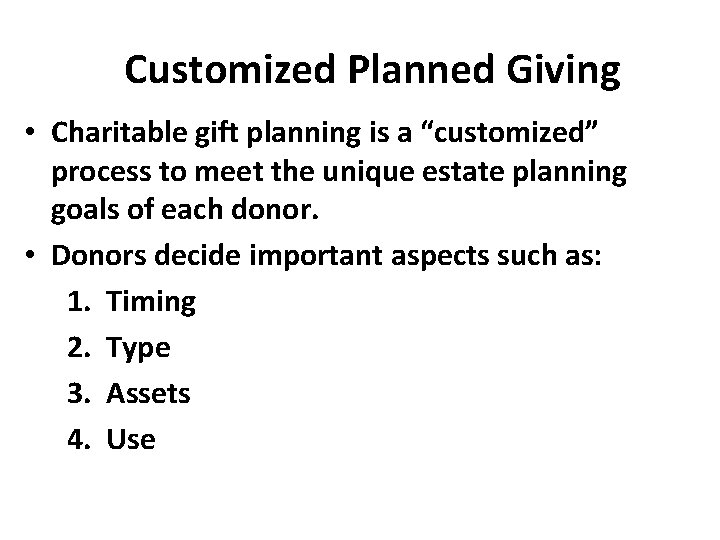 Customized Planned Giving

• Charitable gift planning is a “customized” process to meet the unique estate planning goals of each donor.

• Donors decide important aspects such as:

1. Timing
2. Type
3. Assets
4. Use